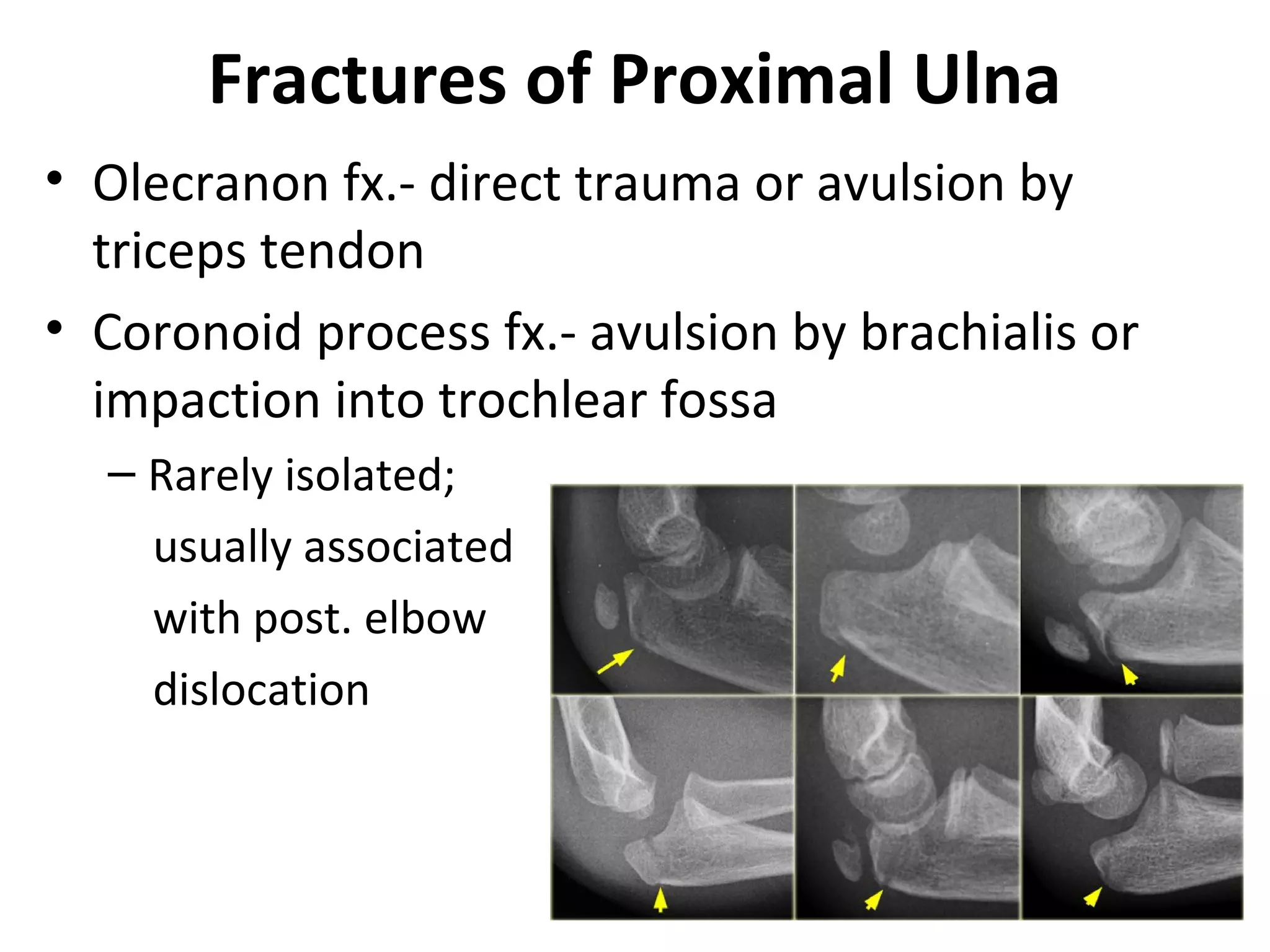 Fractures of Proximal Ulna

• Olecranon fx.- direct trauma or avulsion by triceps tendon

• Coronoid process fx.- avulsion by brachialis or impaction into trochlear fossa

– Rarely isolated; usually associated with post. elbow dislocation